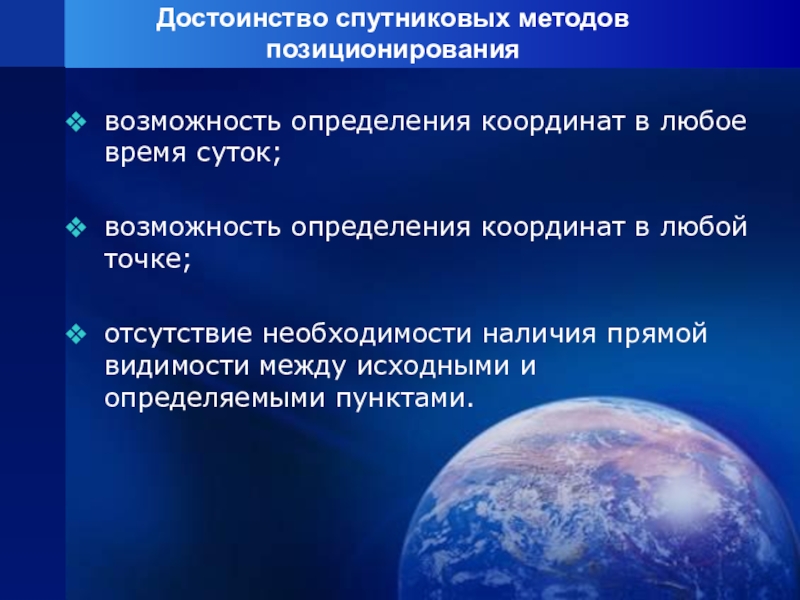 Достоинство спутниковых методов позиционирования

❖ возможность определения координат в любое время суток;

❖ возможность определения координат в любой точке;

❖ отсутствие необходимости наличия прямой видимости между исходными и определяемыми пунктами.